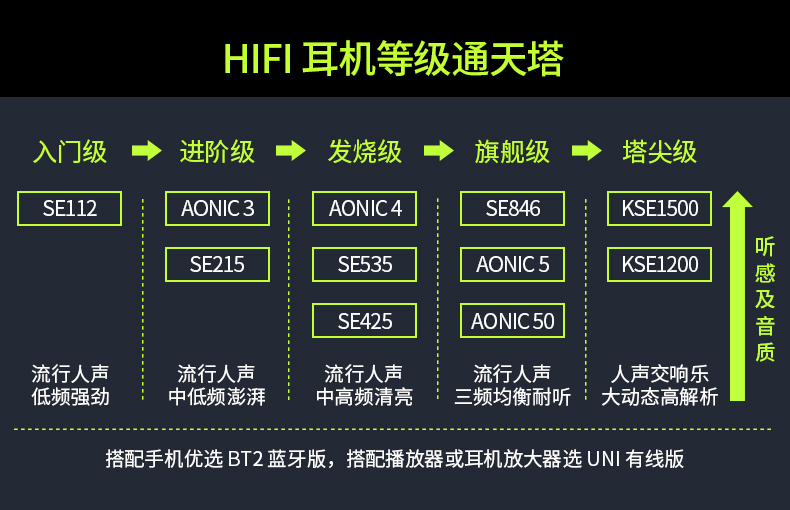 HIFI 耳机等级通天塔

入门级

SE112

流行人声
低频强劲

进阶级

AONIC 3

SE215

流行人声
中低频澎湃

发烧级

AONIC 4

SE535

SE425

流行人声
中高频清亮

旗舰级

SE846

AONIC 5

AONIC 50

流行人声
三频均衡耐听

塔尖级

KSE1500

KSE1200

人声交响乐
大动态高解析

听感及音质

搭配手机优选 BT2 蓝牙版，搭配播放器或耳机放大器选 UNI 有线版